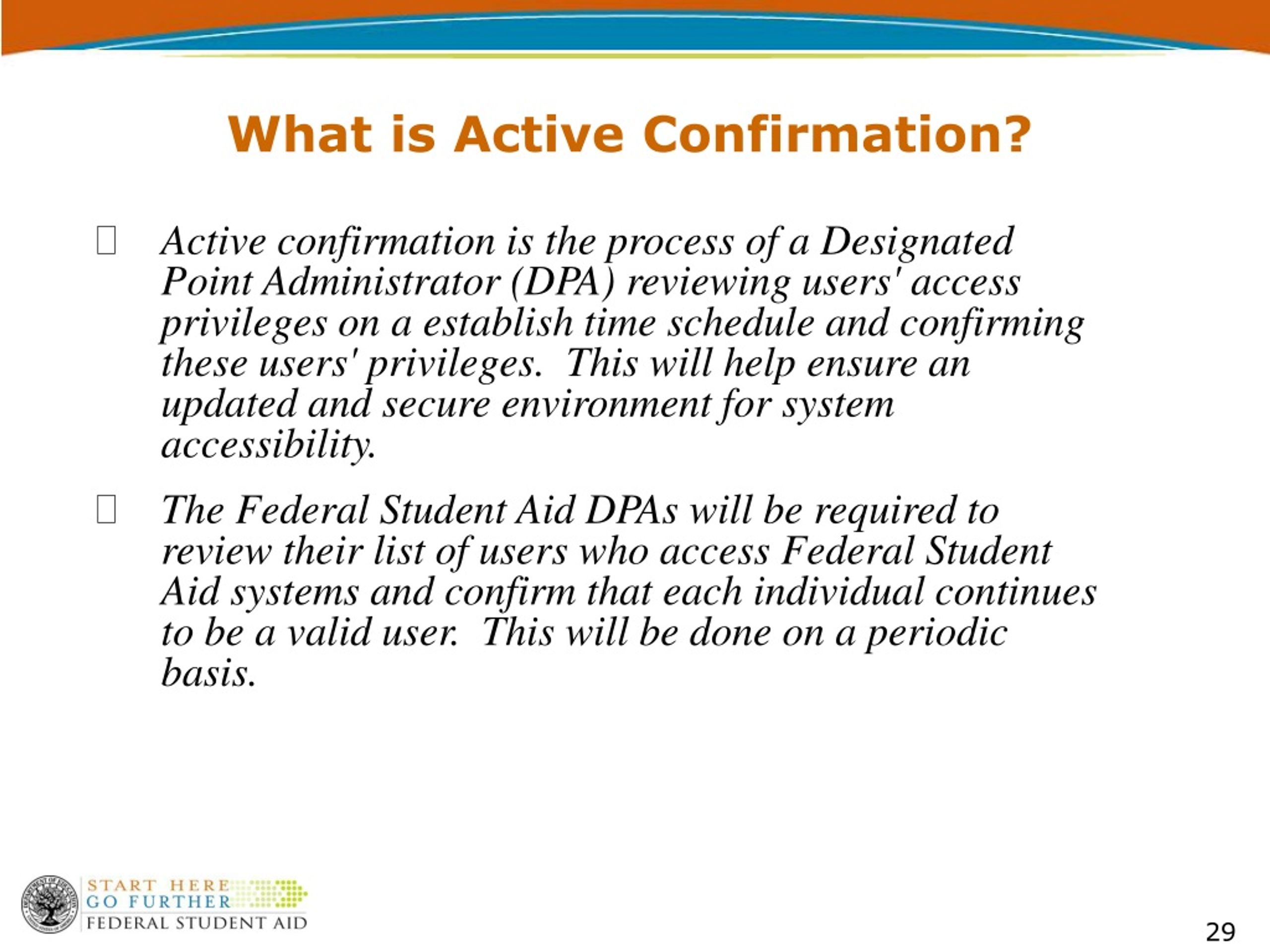 What is Active Confirmation?

Active confirmation is the process of a Designated Point Administrator (DPA) reviewing users' access privileges on a establish time schedule and confirming these users' privileges. This will help ensure an updated and secure environment for system accessibility.

The Federal Student Aid DPAs will be required to review their list of users who access Federal Student Aid systems and confirm that each individual continues to be a valid user. This will be done on a periodic basis.

START HERE
GO FURTHER
FEDERAL STUDENT AID

29